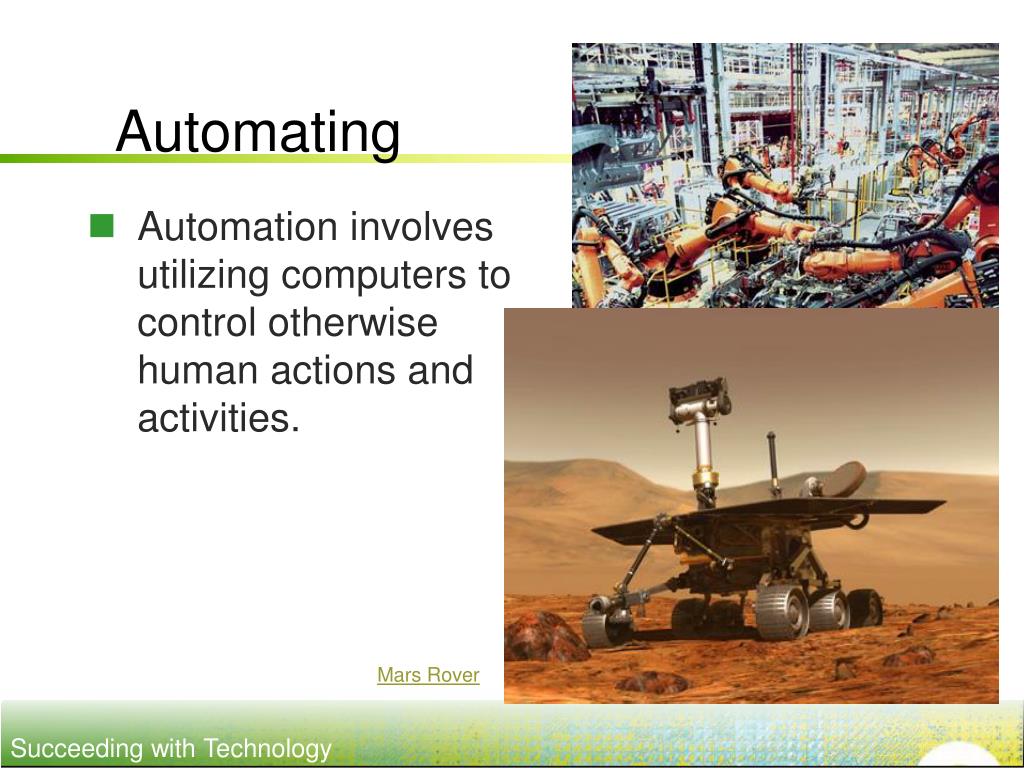 Automating

Automation involves utilizing computers to control otherwise human actions and activities.

Mars Rover

Succeeding with Technology